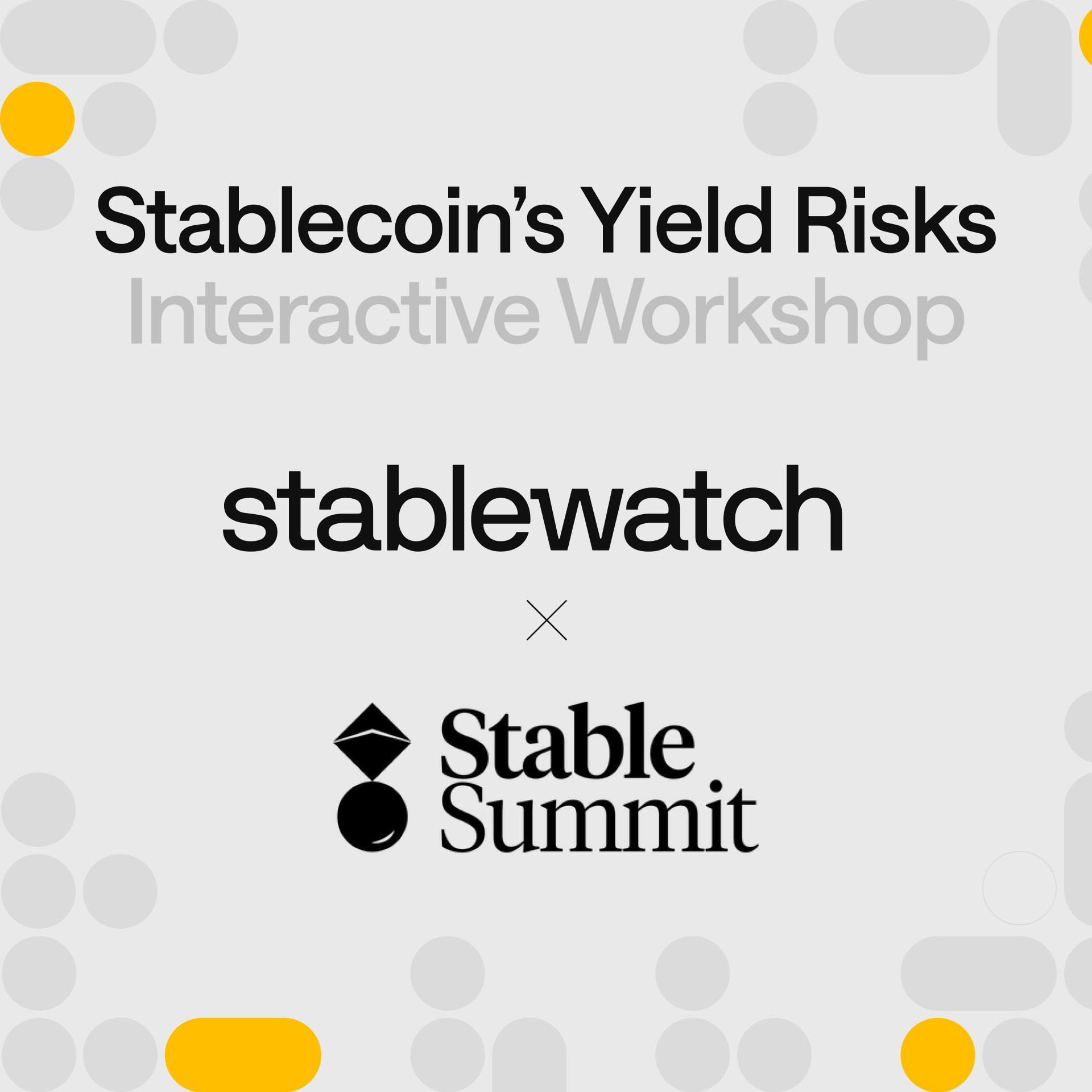 Stablecoin's Yield Risks
Interactive Workshop

stablewatch

×

Stable
Summit